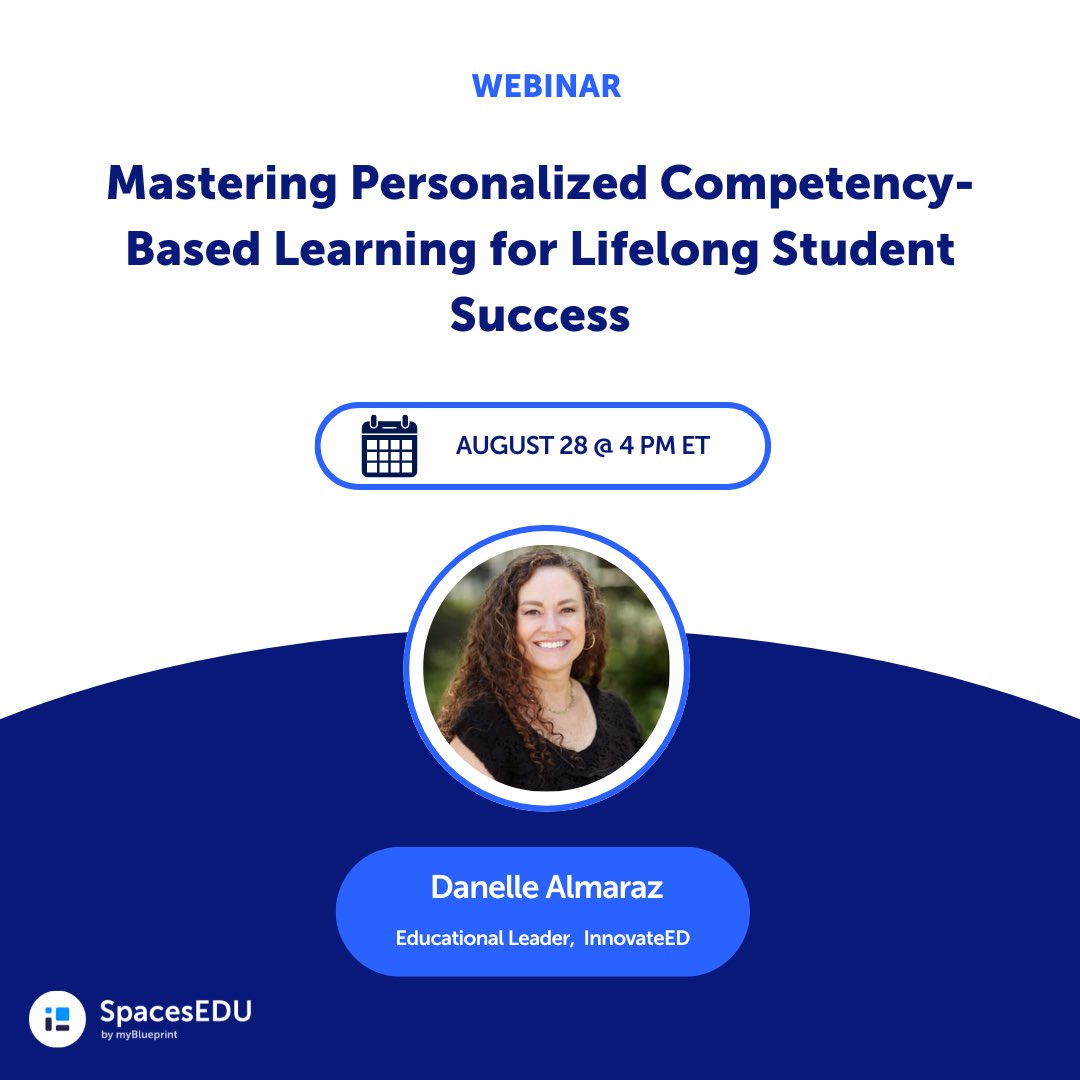 WEBINAR

Mastering Personalized Competency-Based Learning for Lifelong Student Success

AUGUST 28 @ 4 PM ET

Danelle Almaraz

Educational Leader, InnovateED

SpacesEDU
by myBlueprint